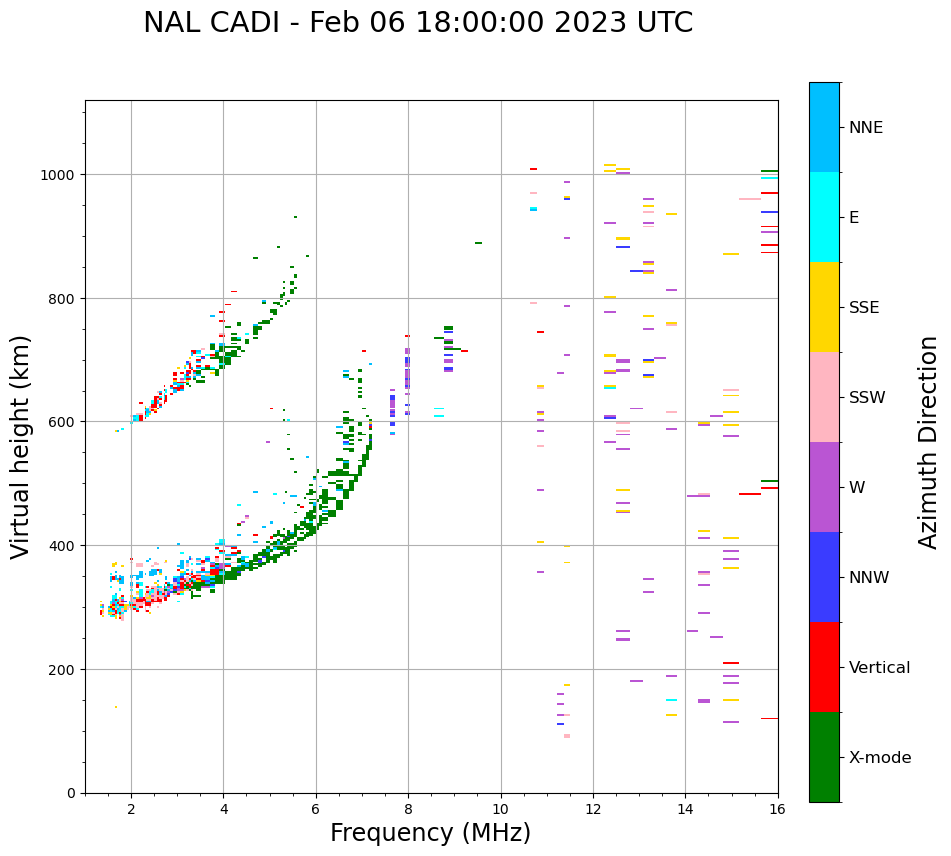 NAL CADI - Feb 06 18:00:00 2023 UTC

Virtual height (km)

1000
800
600
400
200
0

2
4
6
8
10
12
14
16

Frequency (MHz)

NNE
E
SSE
SSW
W
NNW
Vertical
X-mode

Azimuth Direction